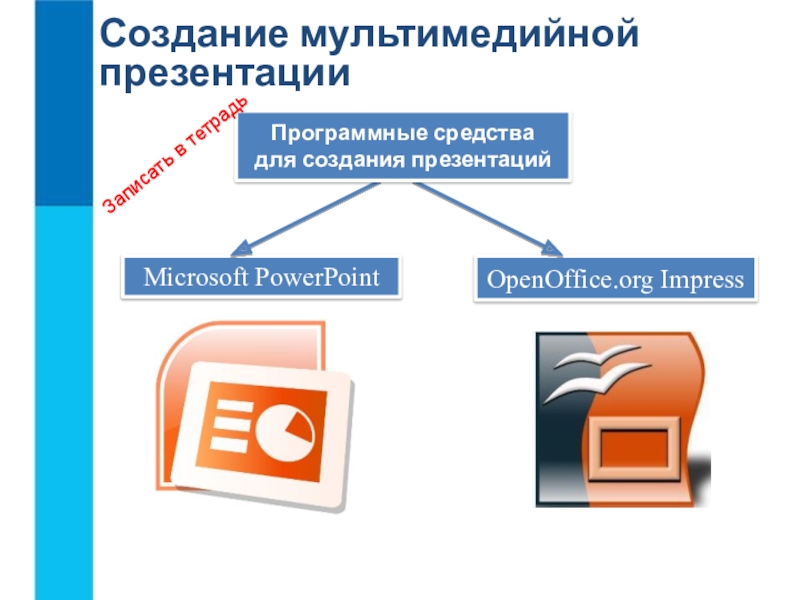 Создание мультимедийной презентации

Записать в тетрадь

Программные средства для создания презентаций

Microsoft PowerPoint

OpenOffice.org Impress